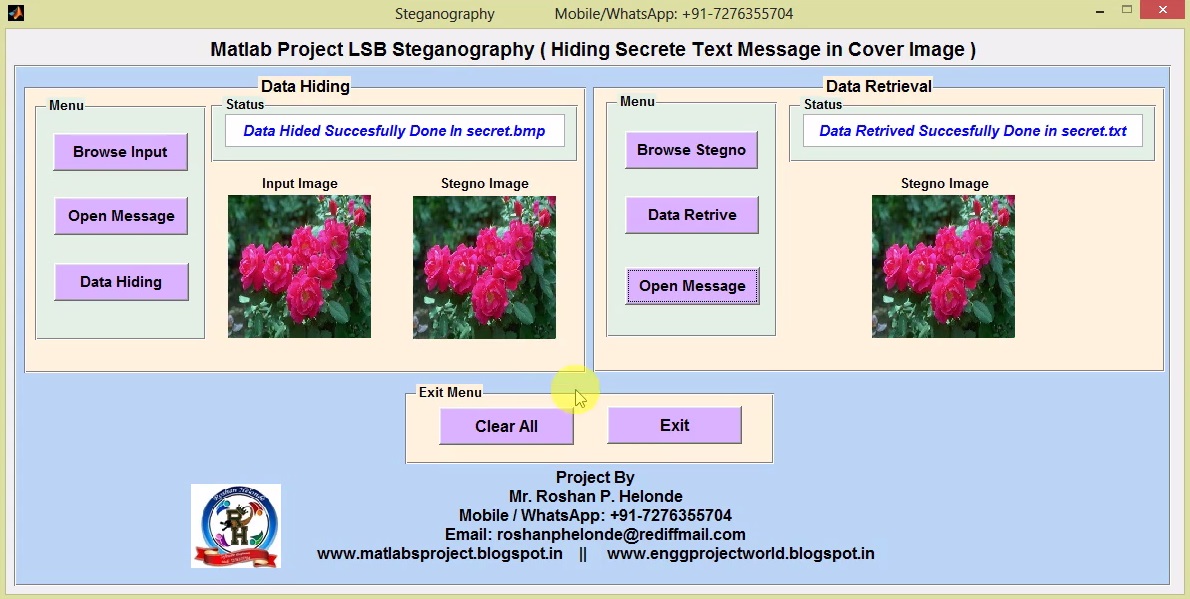 Steganography Mobile/WhatsApp: +91-7276355704

Matlab Project LSB Steganography ( Hiding Secrete Text Message in Cover Image )

Data Hiding

Menu

Browse Input

Open Message

Data Hiding

Status

Data Hided Succesfully Done In secret.bmp

Input Image

Stegno Image

Data Retrieval

Menu

Browse Stegno

Data Retrive

Open Message

Status

Data Retrived Succesfully Done in secret.txt

Stegno Image

Exit Menu

Clear All

Exit

Project By
Mr. Roshan P. Helonde
Mobile / WhatsApp: +91-7276355704
Email: roshanphelonde@rediffmail.com
www.matlabsproject.blogspot.in || www.enggprojectworld.blogspot.in